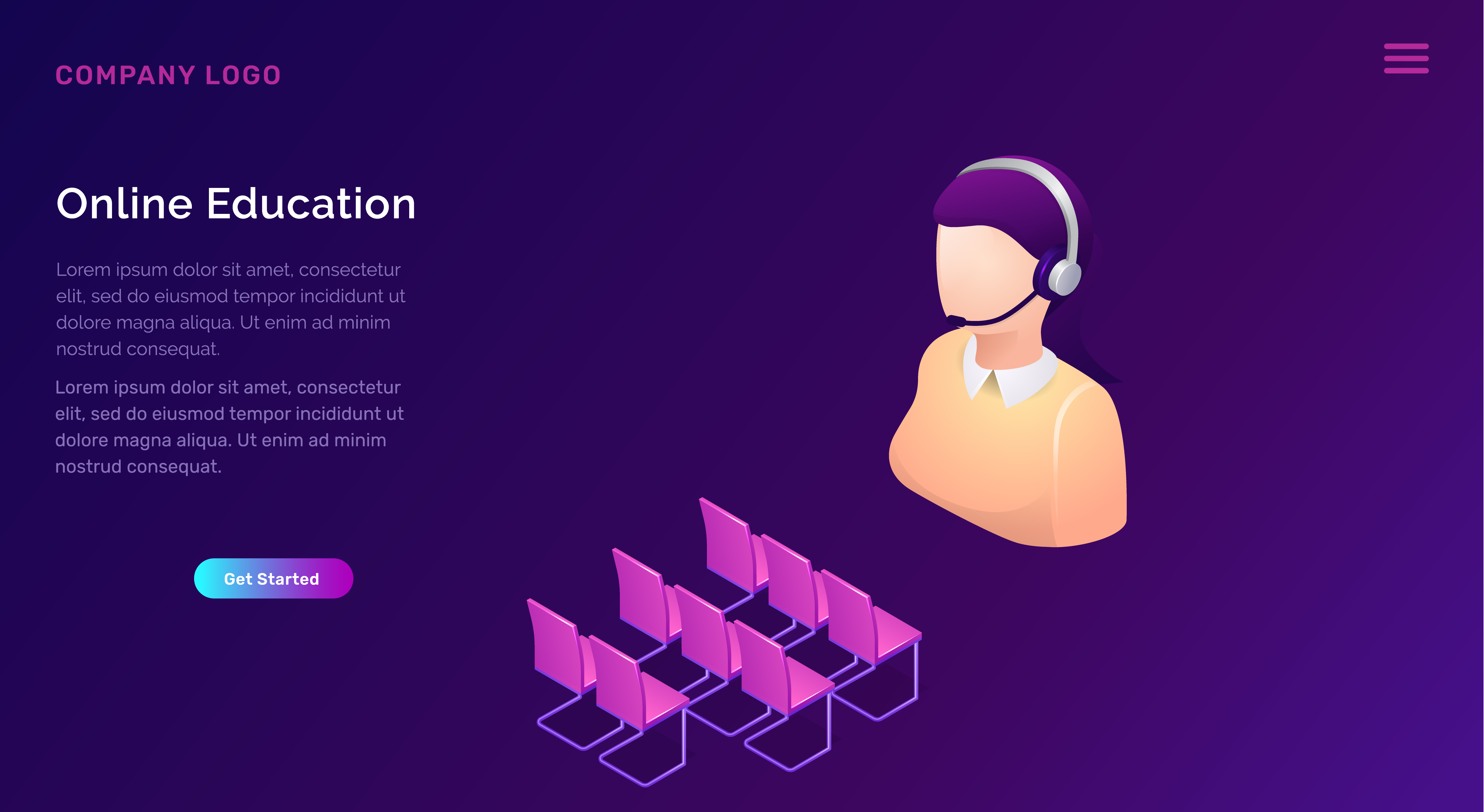 COMPANY LOGO

Online Education

Lorem ipsum dolor sit amet, consectetur elit, sed do eiusmod tempor incididunt ut dolore magna aliqua. Ut enim ad minim nostrud consequat.

Lorem ipsum dolor sit amet, consectetur elit, sed do eiusmod tempor incididunt ut dolore magna aliqua. Ut enim ad minim nostrud consequat.

Get Started